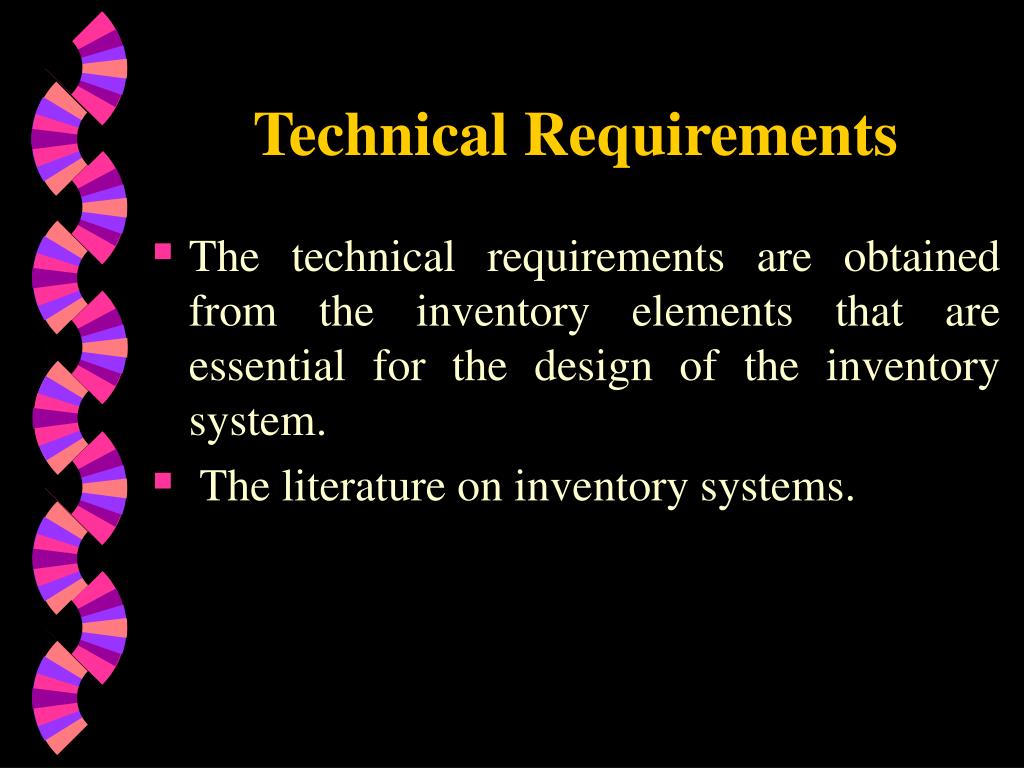 Technical Requirements

▪ The technical requirements are obtained from the inventory elements that are essential for the design of the inventory system.

▪ The literature on inventory systems.